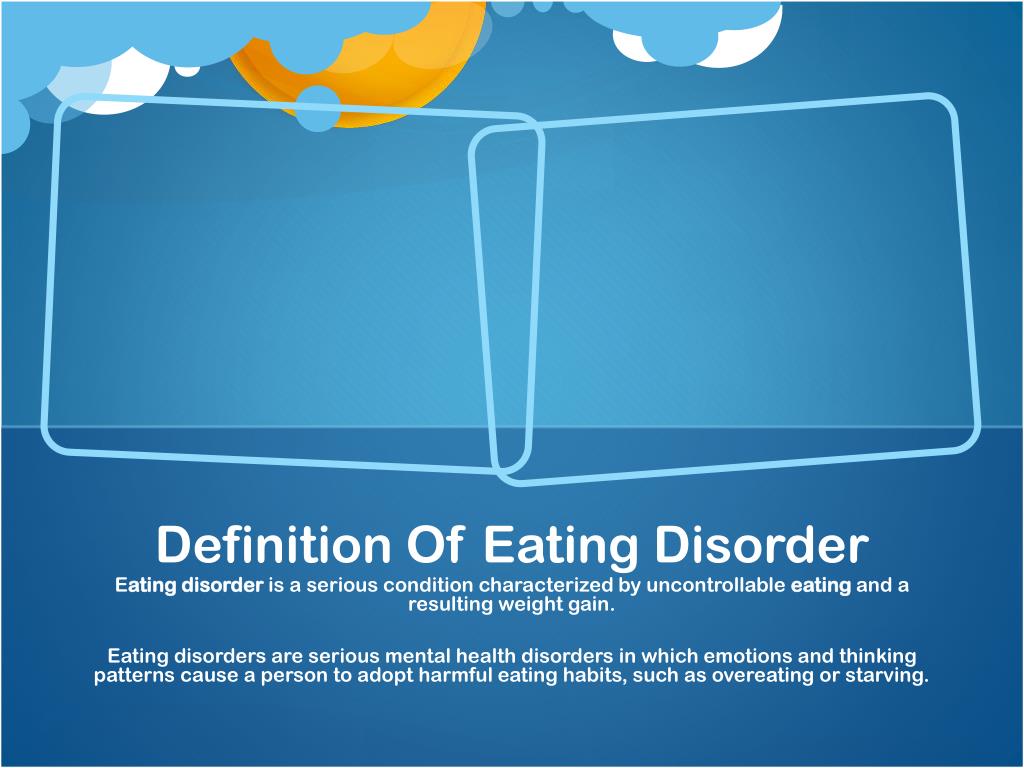 Definition Of Eating Disorder

Eating disorder is a serious condition characterized by uncontrollable eating and a resulting weight gain.

Eating disorders are serious mental health disorders in which emotions and thinking patterns cause a person to adopt harmful eating habits, such as overeating or starving.